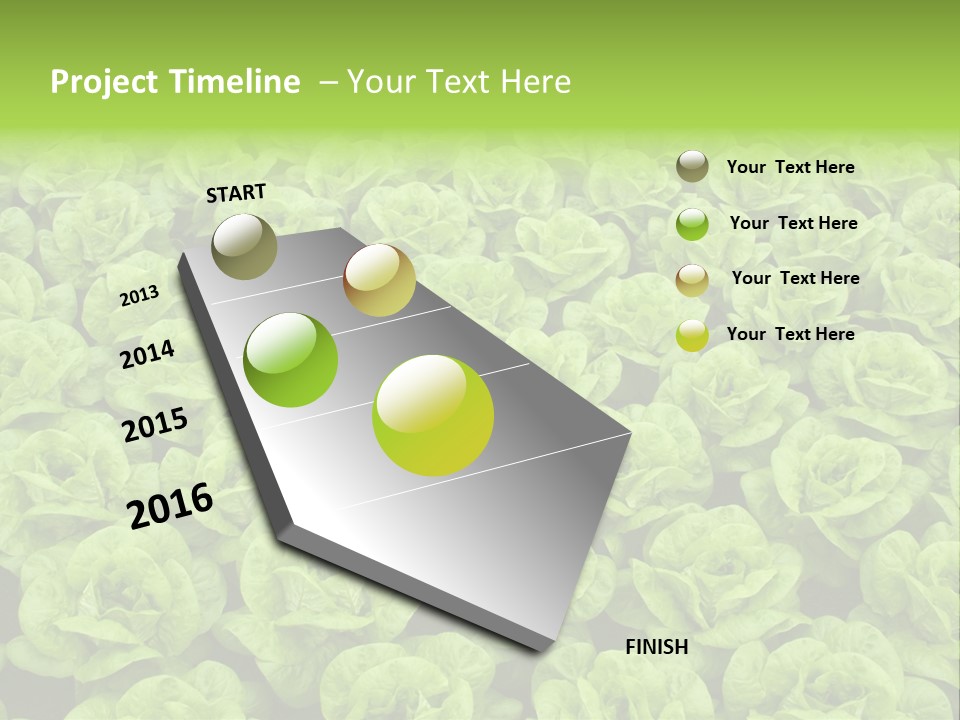 Project Timeline – Your Text Here

START

2013

2014

2015

2016

FINISH

Your Text Here

Your Text Here

Your Text Here

Your Text Here